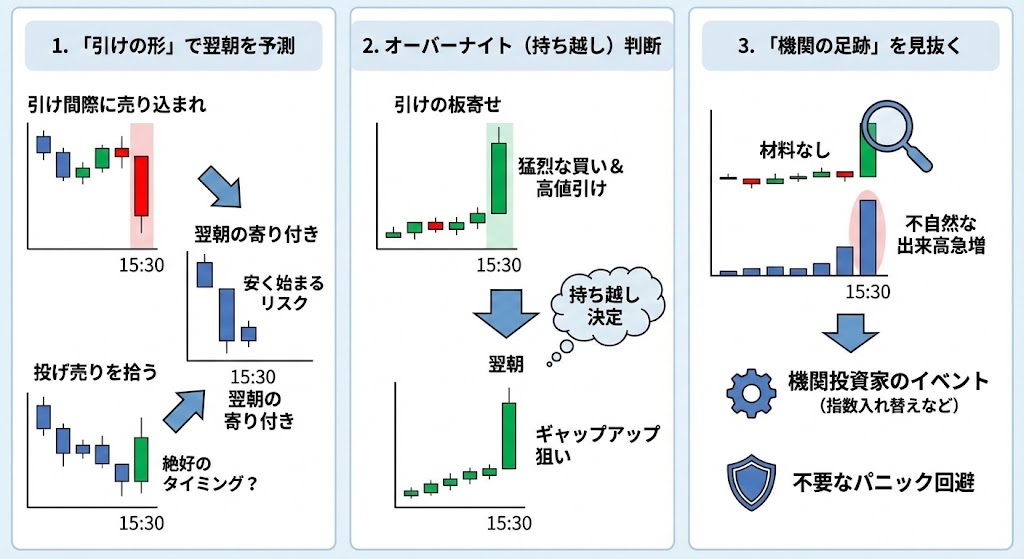 1.「引けの形」で翌朝を予測

引け間際に売り込まれ

15:30

翌朝の寄り付き

安く始まるリスク

15:30

投げ売りを拾う

翌朝の寄り付き

絶好のタイミング？

15:30

2. オーバーナイト（持ち越し）判断

引けの板寄せ

猛烈な買い＆高値引け

15:30

持ち越し決定

翌朝

ギャップアップ狙い

15:30

3.「機関の足跡」を見抜く

材料なし

不自然な出来高急増

15:30

機関投資家のイベント
（指数入れ替えなど）

不要なパニック回避